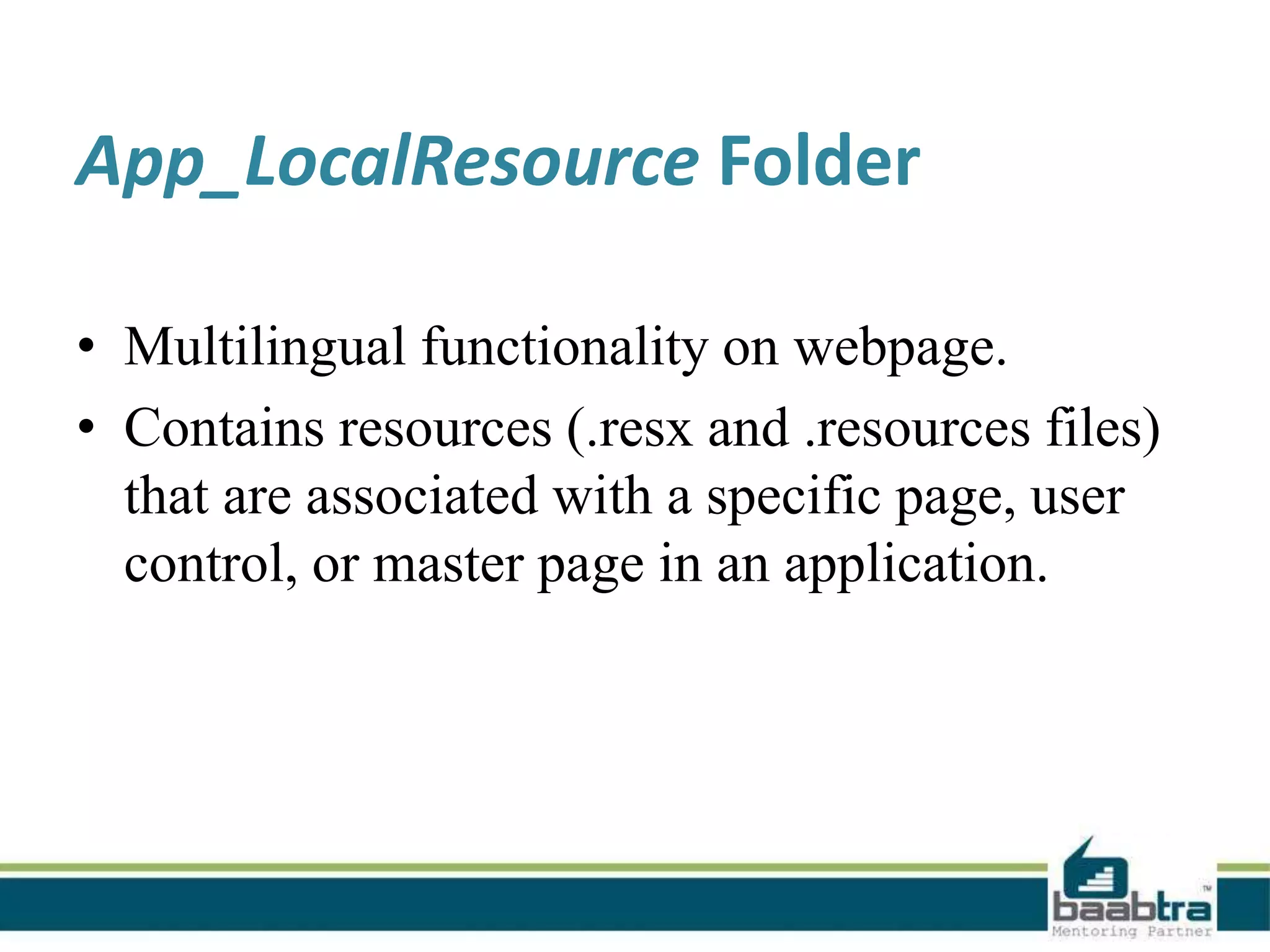 App_LocalResource Folder

• Multilingual functionality on webpage.
• Contains resources (.resx and .resources files) that are associated with a specific page, user control, or master page in an application.

baabtra™
Mentoring Partner